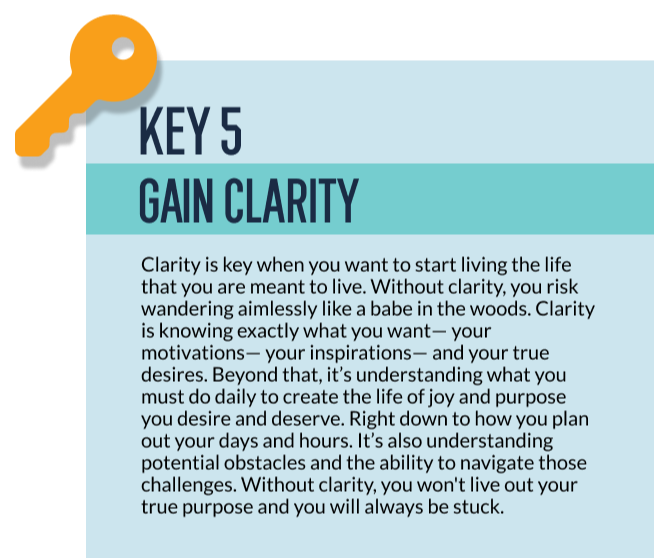 KEY 5

GAIN CLARITY

Clarity is key when you want to start living the life that you are meant to live. Without clarity, you risk wandering aimlessly like a babe in the woods. Clarity is knowing exactly what you want— your motivations— your inspirations— and your true desires. Beyond that, it’s understanding what you must do daily to create the life of joy and purpose you desire and deserve. Right down to how you plan out your days and hours. It’s also understanding potential obstacles and the ability to navigate those challenges. Without clarity, you won't live out your true purpose and you will always be stuck.